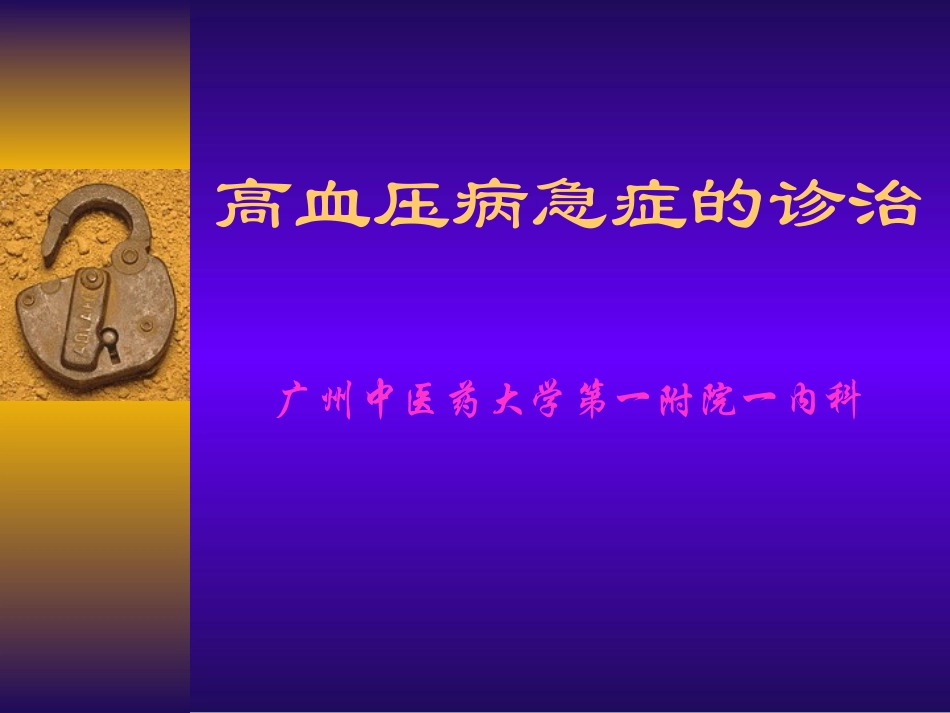 高血压病急症的诊治

广州中医药大学第一附院一内科